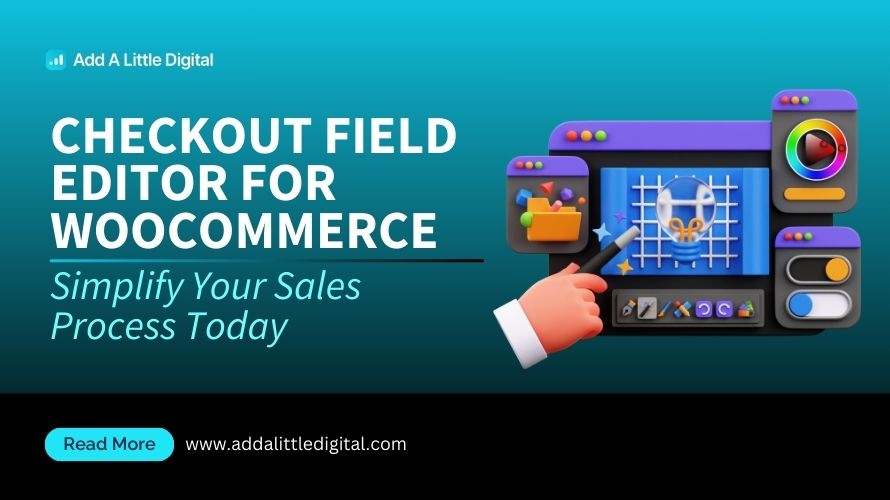 Add A Little Digital

CHECKOUT FIELD EDITOR FOR WOOCOMMERCE

Simplify Your Sales Process Today

Read More

www.addalittledigital.com